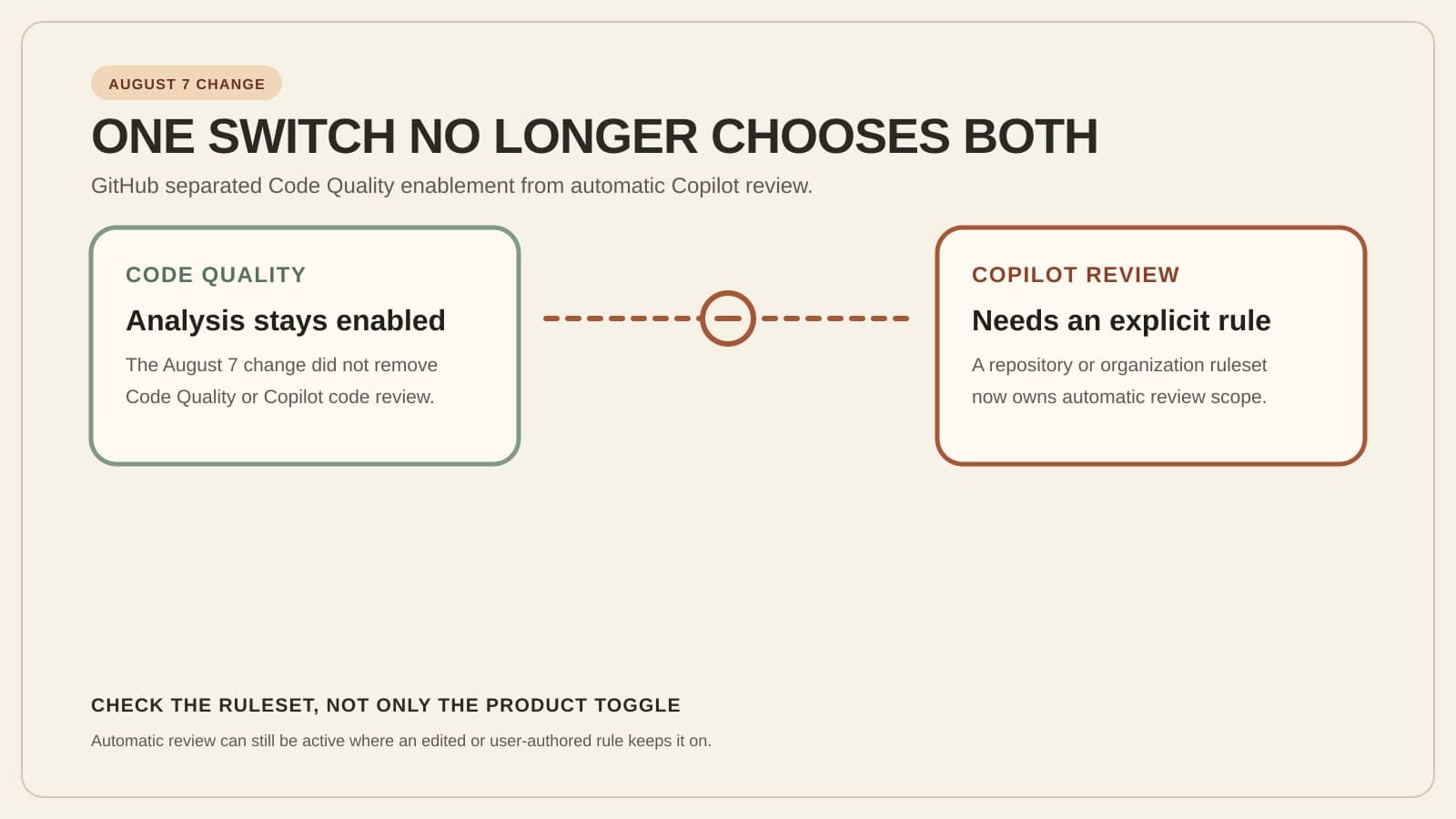 AUGUST 7 CHANGE

ONE SWITCH NO LONGER CHOOSES BOTH

GitHub separated Code Quality enablement from automatic Copilot review.

CODE QUALITY

Analysis stays enabled

The August 7 change did not remove Code Quality or Copilot code review.

COPILOT REVIEW

Needs an explicit rule

A repository or organization ruleset now owns automatic review scope.

CHECK THE RULESET, NOT ONLY THE PRODUCT TOGGLE

Automatic review can still be active where an edited or user-authored rule keeps it on.